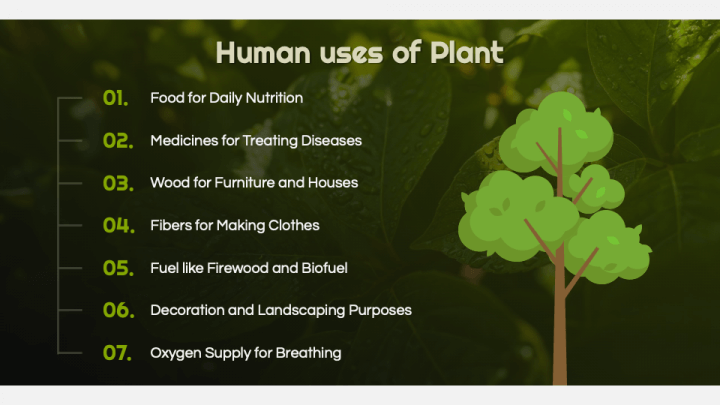 Human uses of Plant

01. Food for Daily Nutrition

02. Medicines for Treating Diseases

03. Wood for Furniture and Houses

04. Fibers for Making Clothes

05. Fuel like Firewood and Biofuel

06. Decoration and Landscaping Purposes

07. Oxygen Supply for Breathing